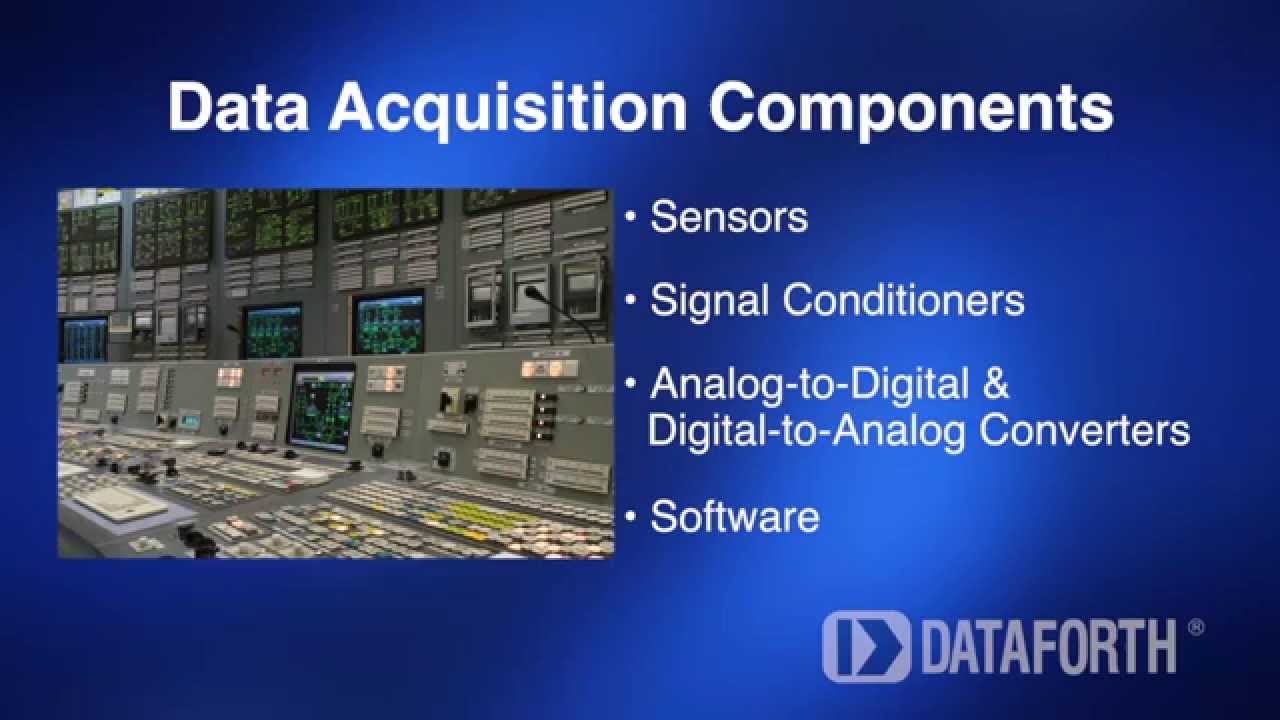 Data Acquisition Components

• Sensors

• Signal Conditioners

• Analog-to-Digital & Digital-to-Analog Converters

• Software

DATAFORTH ®